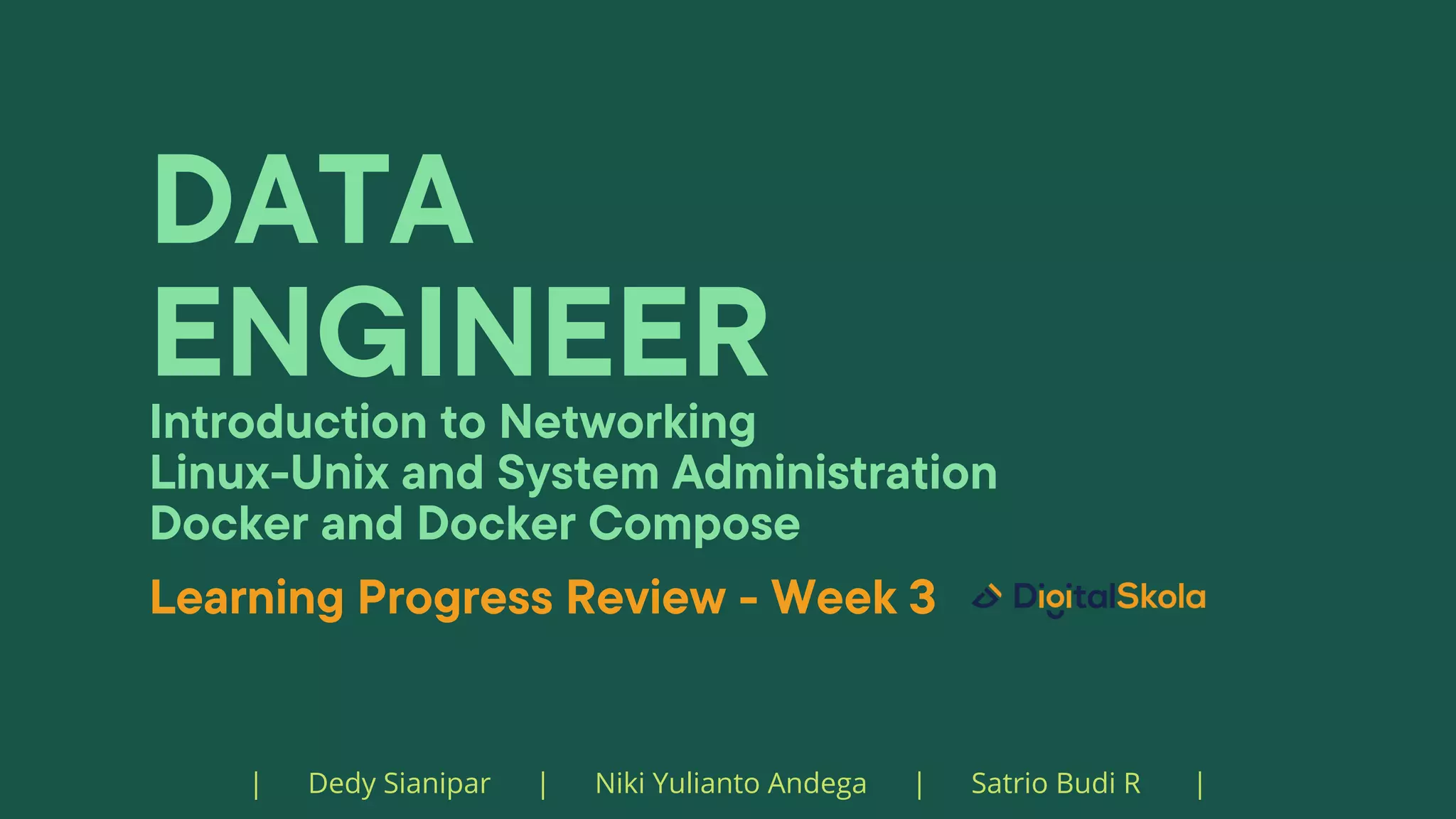 DATA ENGINEER

Introduction to Networking
Linux-Unix and System Administration
Docker and Docker Compose

Learning Progress Review - Week 3

DigitalSkola

| Dedy Sianipar | Niki Yulianto Andega | Satrio Budi R |